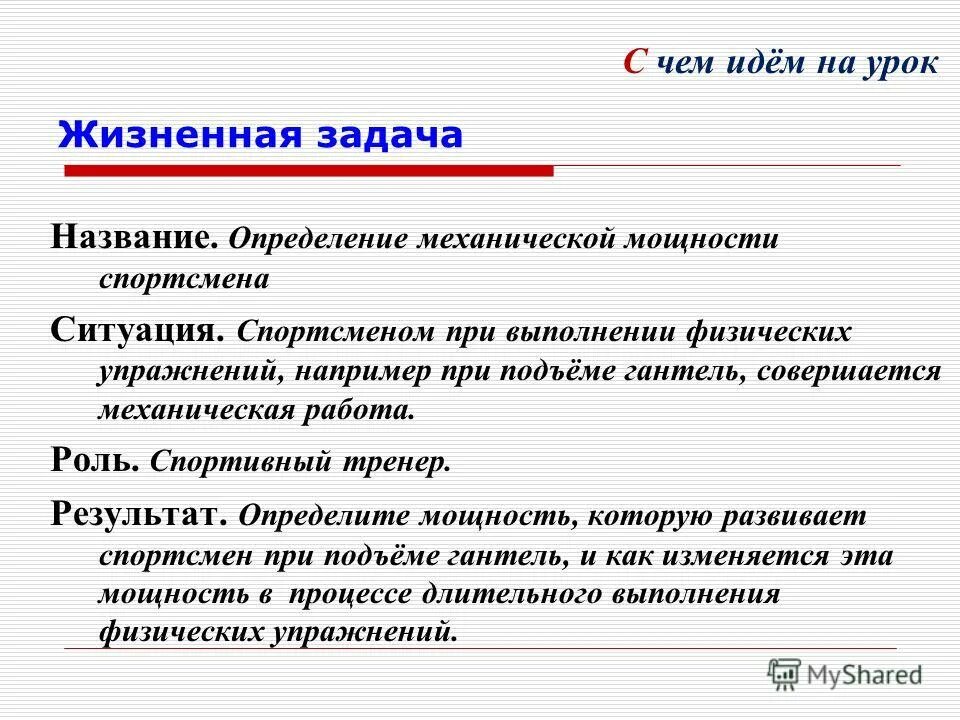 С чем идём на урок

Жизненная задача

Название. Определение механической мощности спортсмена

Ситуация. Спортсменом при выполнении физических упражнений, например при подъёме гантель, совершается механическая работа.

Роль. Спортивный тренер.

Результат. Определите мощность, которую развивает спортсмен при подъёме гантель, и как изменяется эта мощность в процессе длительного выполнения физических упражнений.

MyShared